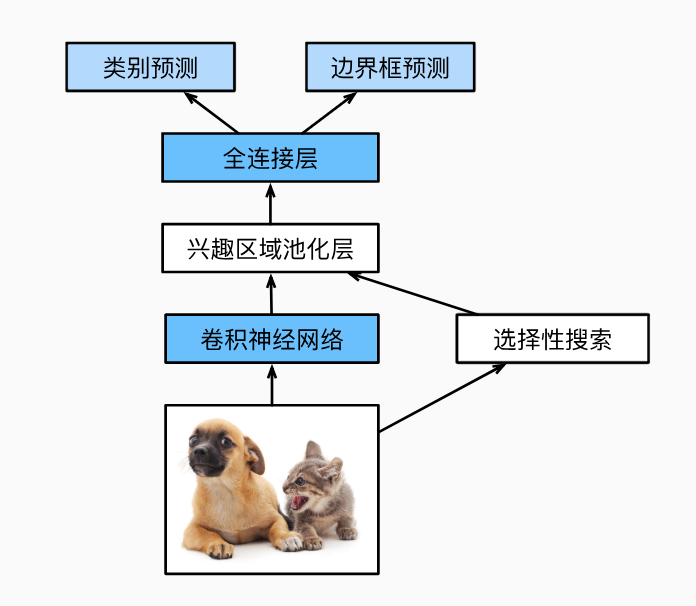 类别预测

边界框预测

全连接层

兴趣区域池化层

卷积神经网络

选择性搜索